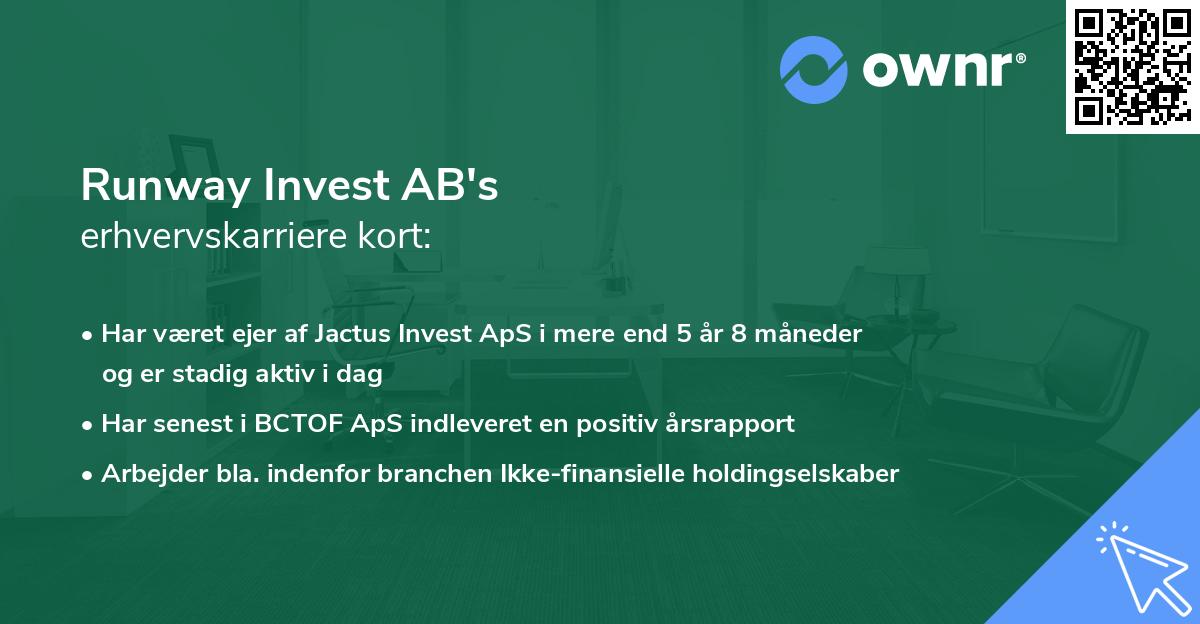 ownr®

Runway Invest AB's
erhvervskarriere kort:

• Har været ejer af Jactus Invest ApS i mere end 5 år 8 måneder og er stadig aktiv i dag
• Har senest i BCTOF ApS indleveret en positiv årsrapport
• Arbejder bla. indenfor branchen Ikke-finansielle holdingselskaber